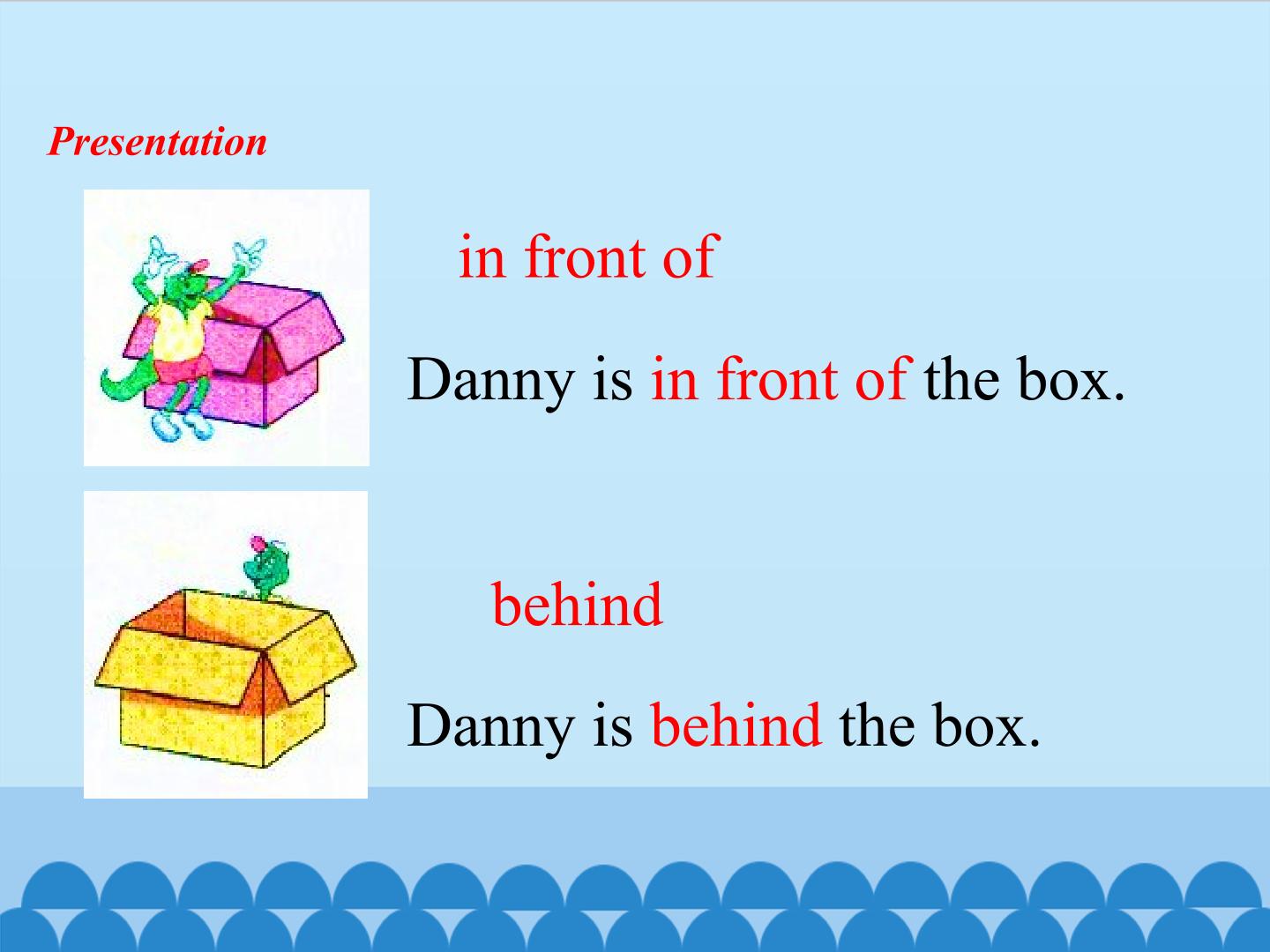 Presentation

in front of

Danny is in front of the box.

behind

Danny is behind the box.